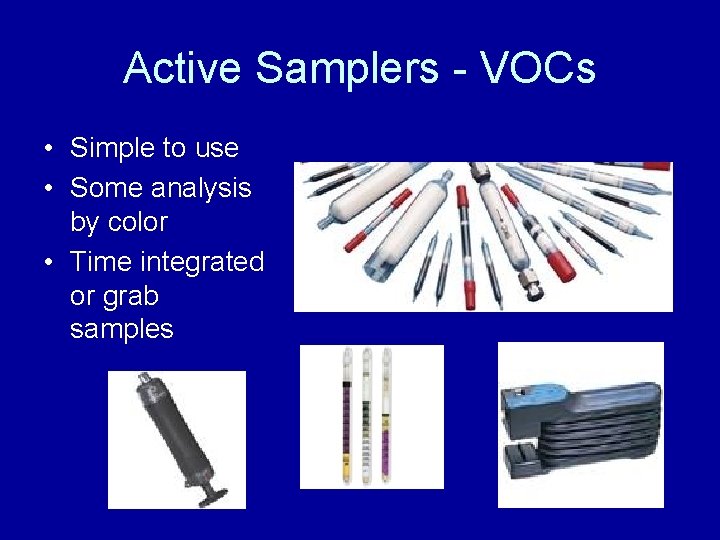 Active Samplers - VOCs

• Simple to use
• Some analysis by color
• Time integrated or grab samples